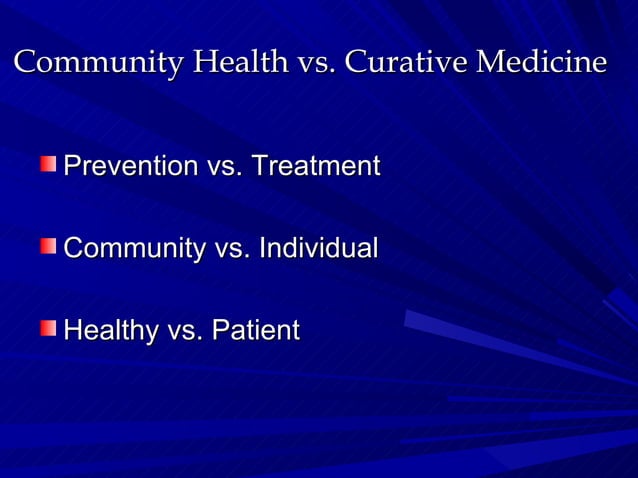 Community Health vs. Curative Medicine

Prevention vs. Treatment

Community vs. Individual

Healthy vs. Patient